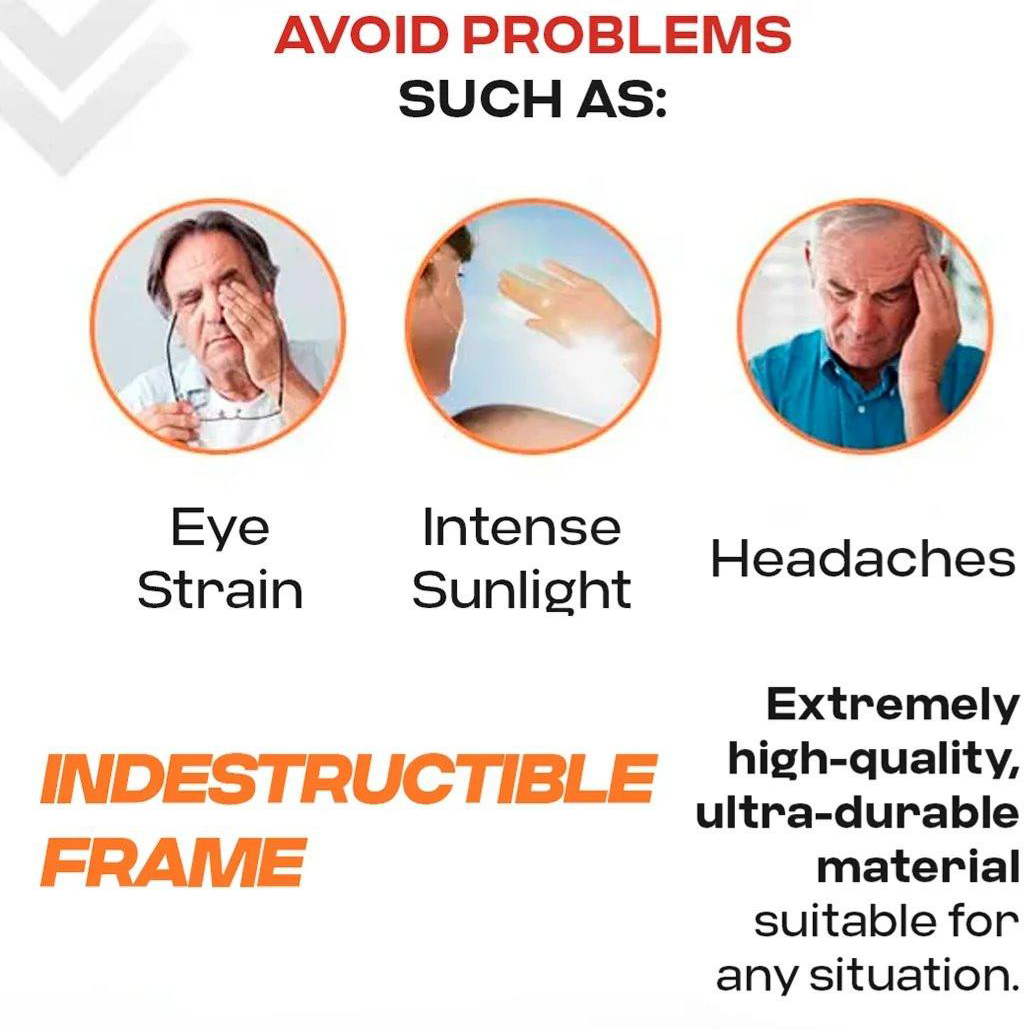 AVOID PROBLEMS SUCH AS:

Eye Strain

Intense Sunlight

Headaches

INDESTRUCTIBLE FRAME

Extremely high-quality, ultra-durable material suitable for any situation.